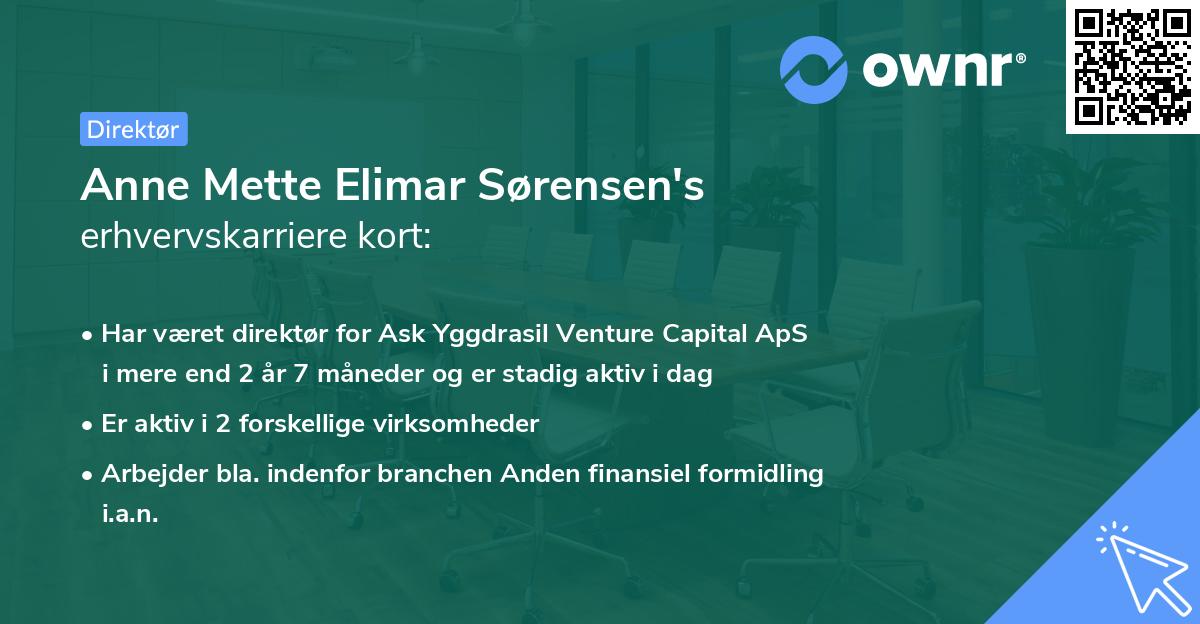 ownr®

Direktør

Anne Mette Elimar Sørensen's erhvervskarriere kort:

• Har været direktør for Ask Yggdrasil Venture Capital ApS i mere end 2 år 7 måneder og er stadig aktiv i dag

• Er aktiv i 2 forskellige virksomheder

• Arbejder bla. indenfor branchen Anden finansiel formidling i.a.n.